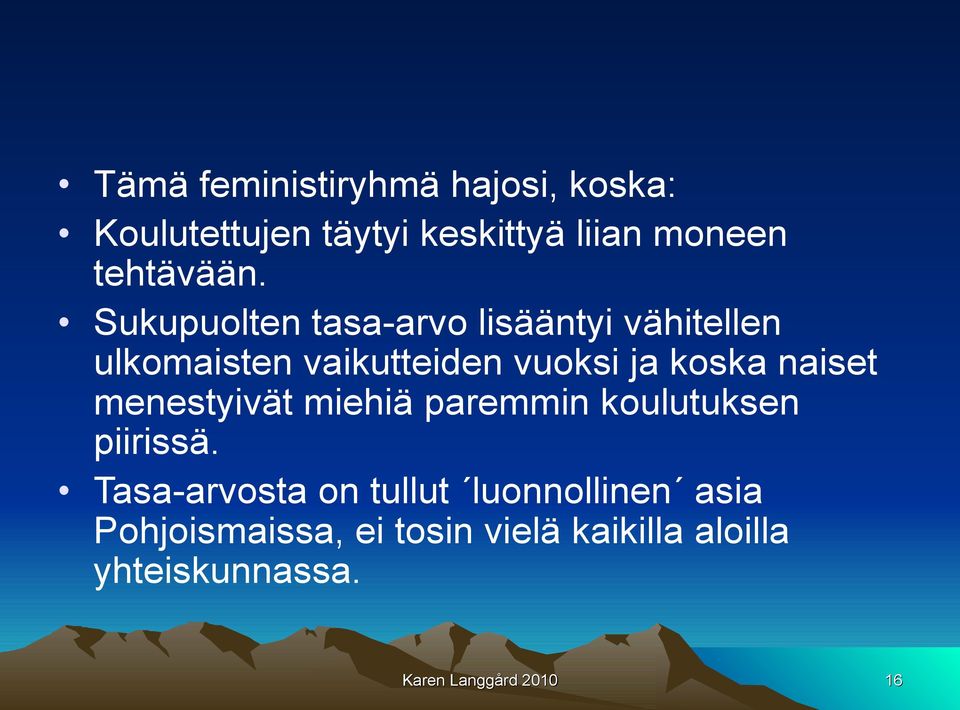 • Tämä feministiryhmä hajosi, koska:
• Koulutettujen täytyi keskittyä liian moneen tehtävään.
• Sukupuolten tasa-arvo lisääntyi vähitellen ulkomaisten vaikutteiden vuoksi ja koska naiset menestyivät miehiä paremmin koulutuksen piirissä.
• Tasa-arvosta on tullut ´luonnollinen´ asia Pohjoismaissa, ei tosin vielä kaikilla aloilla yhteiskunnassa.

Karen Langgård 2010

16